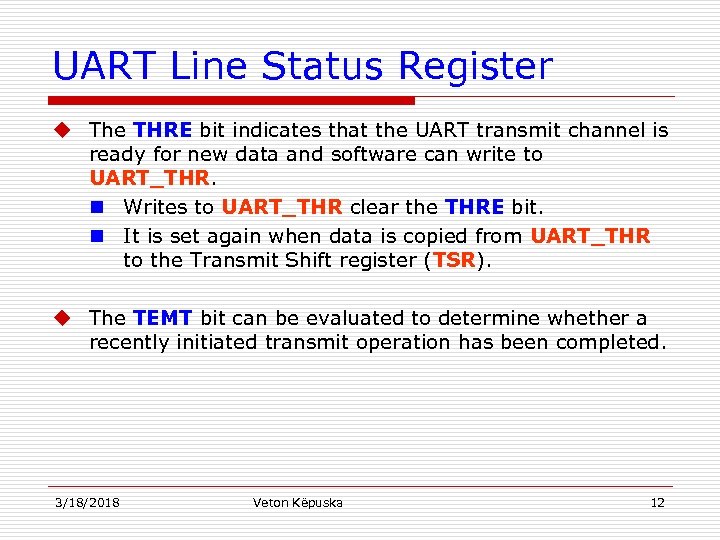 UART Line Status Register

The THRE bit indicates that the UART transmit channel is ready for new data and software can write to UART_THR.

Writes to UART_THR clear the THRE bit.

It is set again when data is copied from UART_THR to the Transmit Shift register (TSR).

The TEMT bit can be evaluated to determine whether a recently initiated transmit operation has been completed.

3/18/2018 Veton Këpuska 12